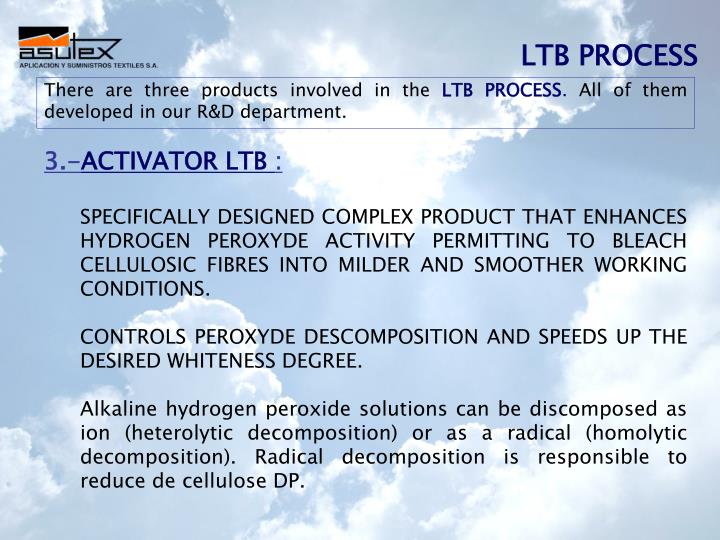 asutex
APLICACION Y SUMINISTROS TEXTILES S.A.

LTB PROCESS

There are three products involved in the LTB PROCESS. All of them developed in our R&D department.

3.-ACTIVATOR LTB :

SPECIFICALLY DESIGNED COMPLEX PRODUCT THAT ENHANCES HYDROGEN PEROXYDE ACTIVITY PERMITTING TO BLEACH CELLULOSIC FIBRES INTO MILDER AND SMOOTHER WORKING CONDITIONS.

CONTROLS PEROXYDE DESCOMPOSITION AND SPEEDS UP THE DESIRED WHITENESS DEGREE.

Alkaline hydrogen peroxide solutions can be discomposed as ion (heterolytic decomposition) or as a radical (homolytic decomposition). Radical decomposition is responsible to reduce de cellulose DP.